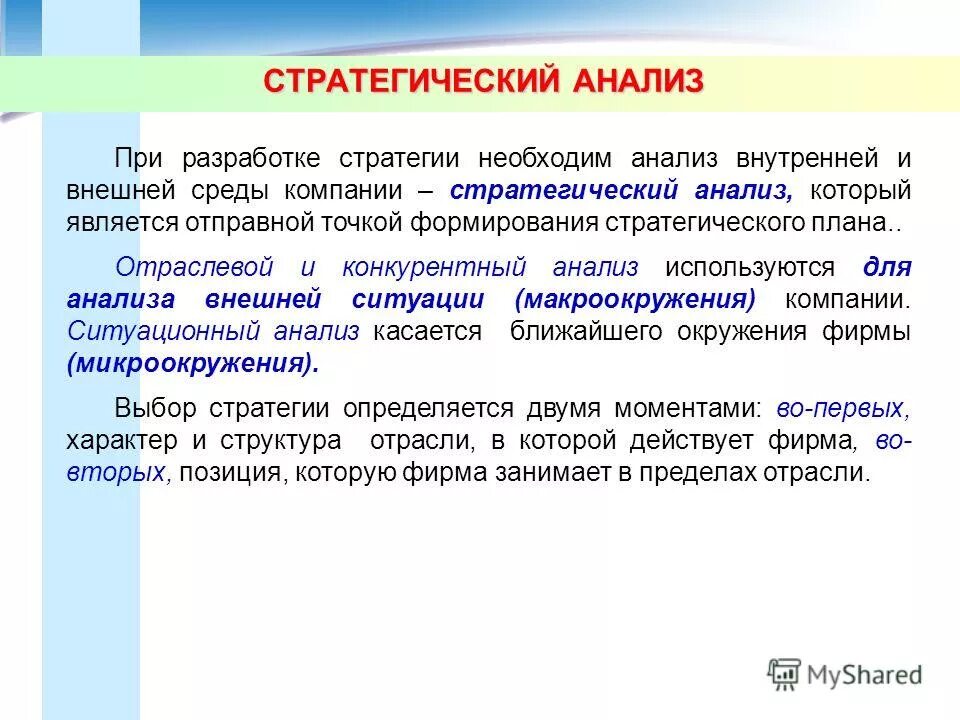 СТРАТЕГИЧЕСКИЙ АНАЛИЗ

При разработке стратегии необходим анализ внутренней и внешней среды компании – стратегический анализ, который является отправной точкой формирования стратегического плана..

Отраслевой и конкурентный анализ используются для анализа внешней ситуации (макроокружения) компании. Ситуационный анализ касается ближайшего окружения фирмы (микроокружения).

Выбор стратегии определяется двумя моментами: во-первых, характер и структура отрасли, в которой действует фирма, во-вторых, позиция, которую фирма занимает в пределах отрасли.

MyShared